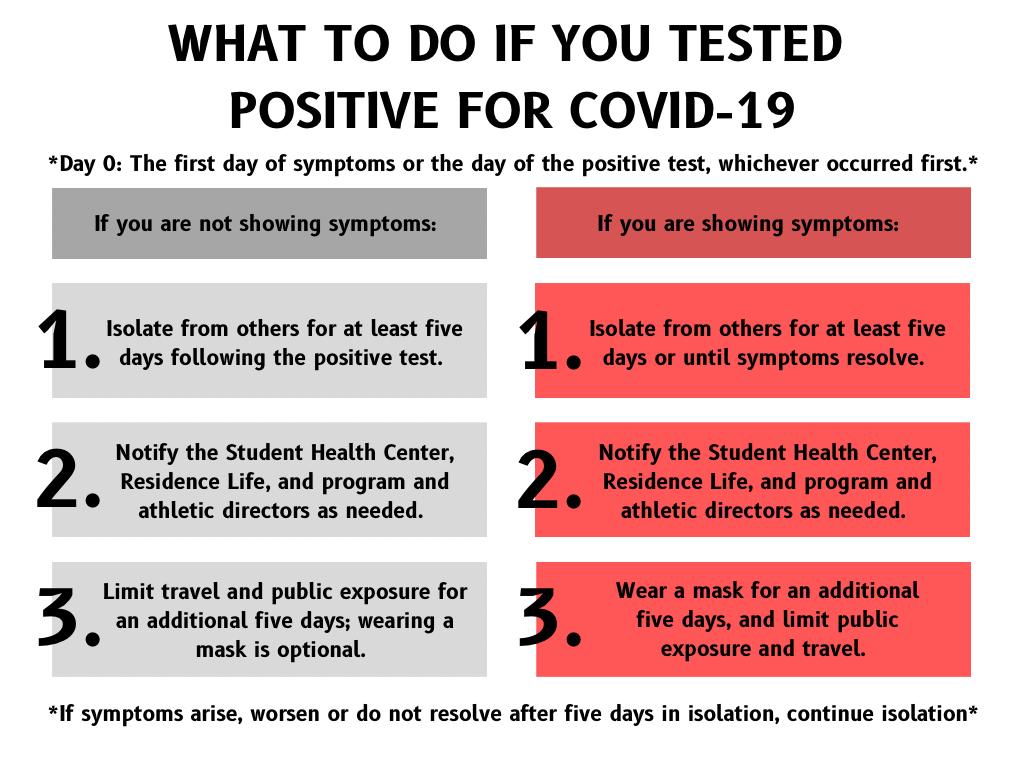 WHAT TO DO IF YOU TESTED POSITIVE FOR COVID-19

*Day 0: The first day of symptoms or the day of the positive test, whichever occurred first.*

If you are not showing symptoms:

1. Isolate from others for at least five days following the positive test.

2. Notify the Student Health Center, Residence Life, and program and athletic directors as needed.

3. Limit travel and public exposure for an additional five days; wearing a mask is optional.

If you are showing symptoms:

1. Isolate from others for at least five days or until symptoms resolve.

2. Notify the Student Health Center, Residence Life, and program and athletic directors as needed.

3. Wear a mask for an additional five days, and limit public exposure and travel.

*If symptoms arise, worsen or do not resolve after five days in isolation, continue isolation*